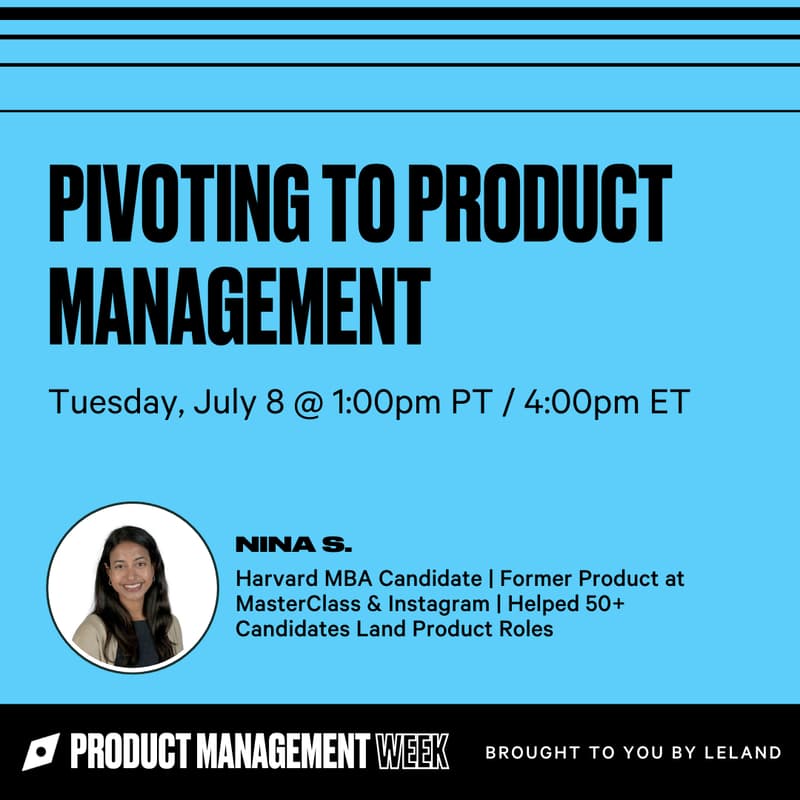 PIVOTING TO PRODUCT MANAGEMENT

Tuesday, July 8 @ 1:00pm PT / 4:00pm ET

NINA S.

Harvard MBA Candidate | Former Product at MasterClass & Instagram | Helped 50+ Candidates Land Product Roles

PRODUCT MANAGEMENT WEEK

BROUGHT TO YOU BY LELAND